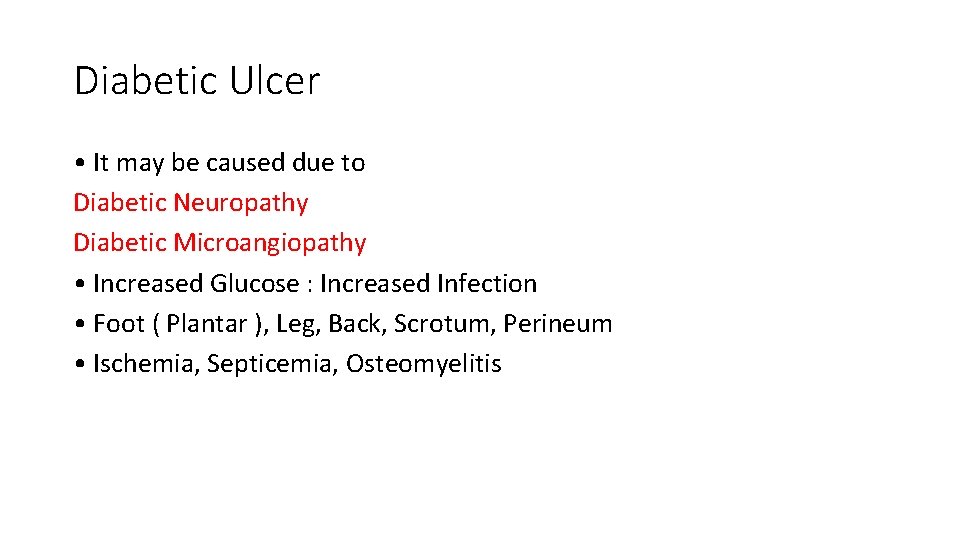 Diabetic Ulcer

• It may be caused due to
Diabetic Neuropathy
Diabetic Microangiopathy
• Increased Glucose : Increased Infection
• Foot ( Plantar ), Leg, Back, Scrotum, Perineum
• Ischemia, Septicemia, Osteomyelitis